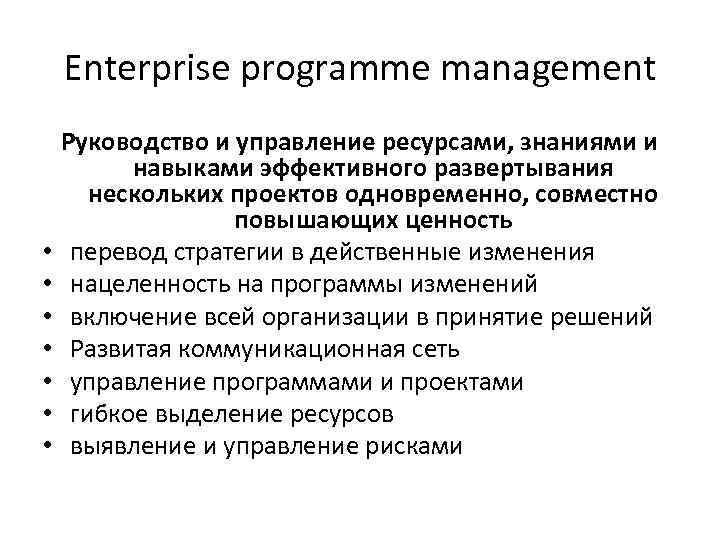 Enterprise programme management

Руководство и управление ресурсами, знаниями и навыками эффективного развертывания нескольких проектов одновременно, совместно повышающих ценность

• перевод стратегии в действенные изменения
• нацеленность на программы изменений
• включение всей организации в принятие решений
• Развитая коммуникационная сеть
• управление программами и проектами
• гибкое выделение ресурсов
• выявление и управление рисками